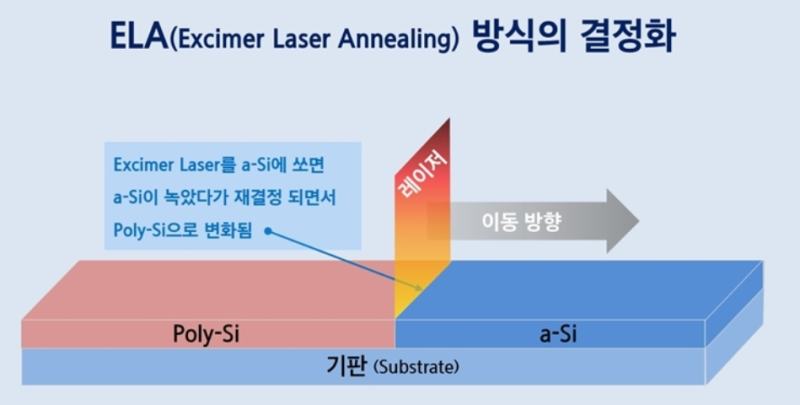 ELA(Excimer Laser Annealing) 방식의 결정화

Excimer Laser를 a-Si에 쏘면
a-Si이 녹았다가 재결정 되면서
Poly-Si으로 변화됨

레이저

이동 방향

Poly-Si

a-Si

기판 (Substrate)